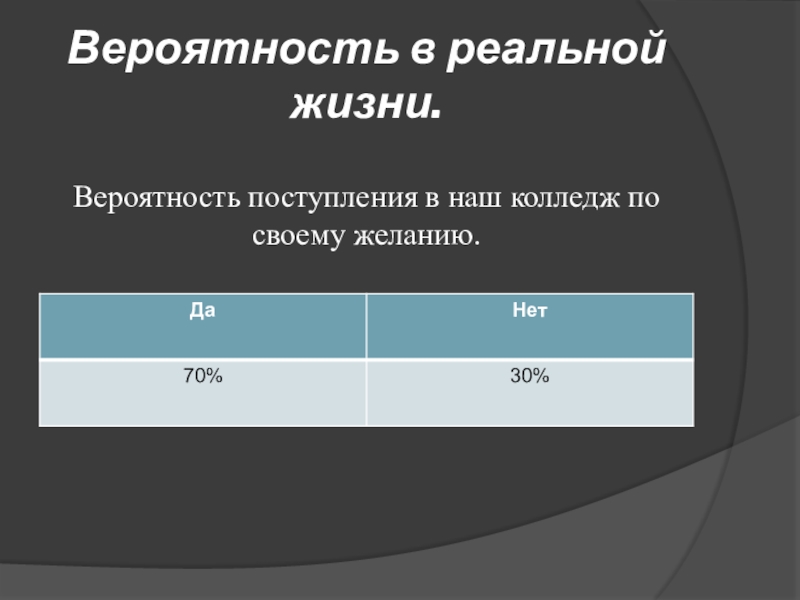 Вероятность в реальной жизни.

Вероятность поступления в наш колледж по своему желанию.

| Да | Нет |
|---|---|
| 70% | 30% |